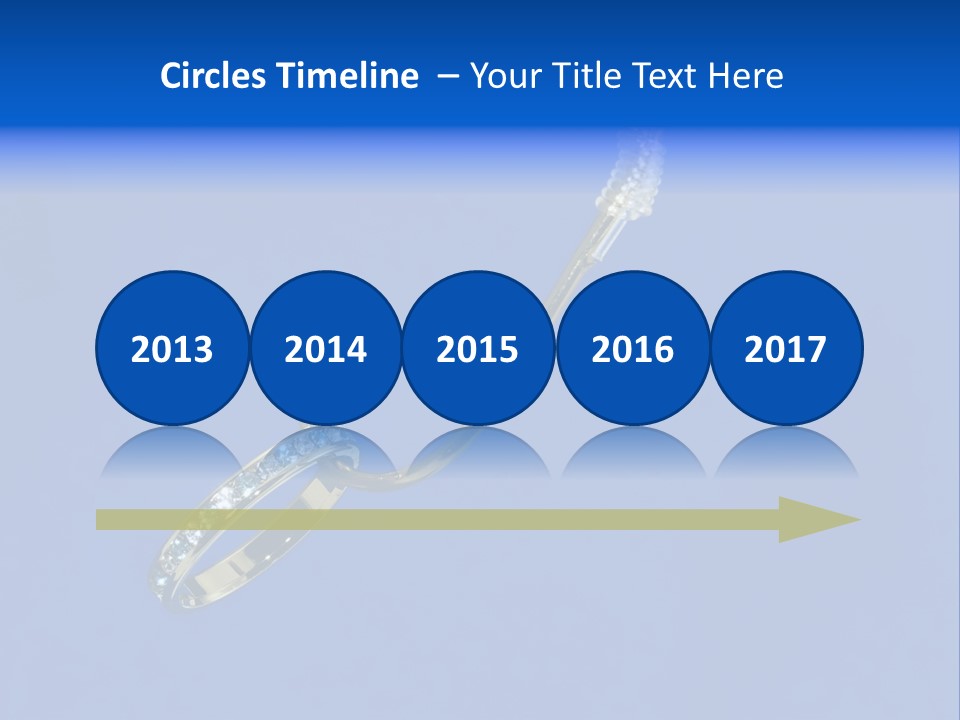 Circles Timeline – Your Title Text Here

2013 2014 2015 2016 2017